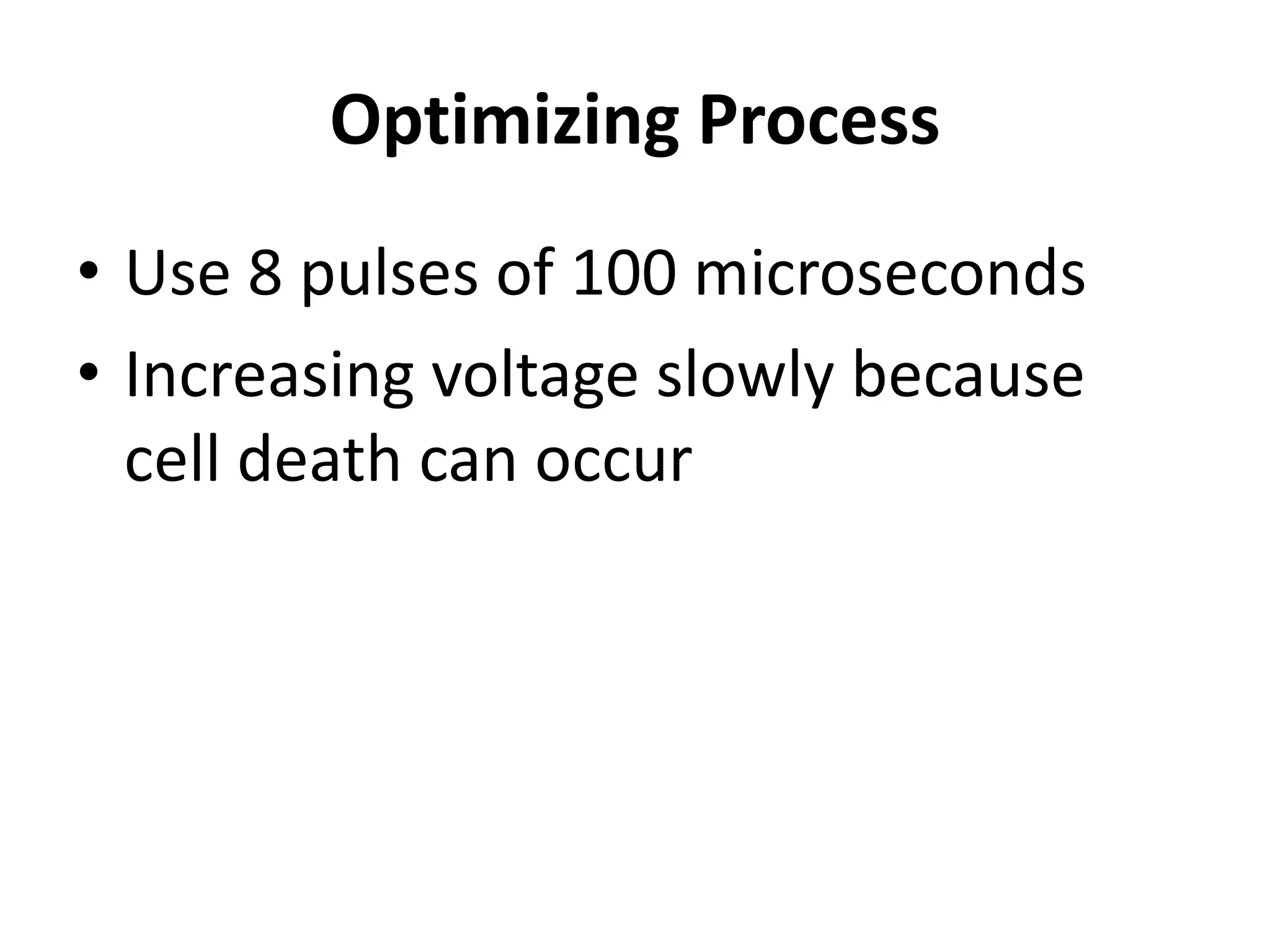 Optimizing Process

• Use 8 pulses of 100 microseconds
• Increasing voltage slowly because cell death can occur